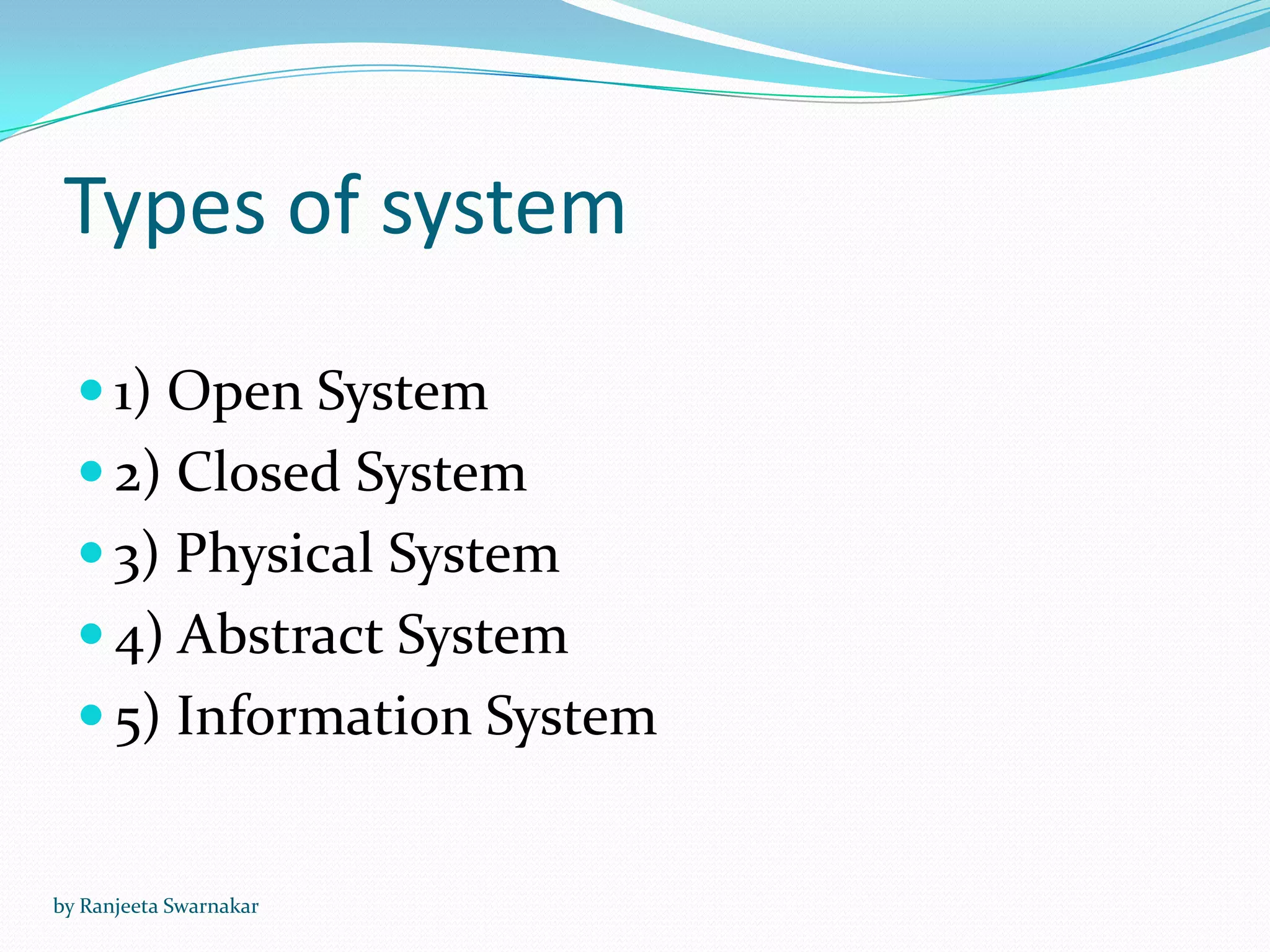 Types of system

- 1) Open System
- 2) Closed System
- 3) Physical System
- 4) Abstract System
- 5) Information System

by Ranjeeta Swarnakar